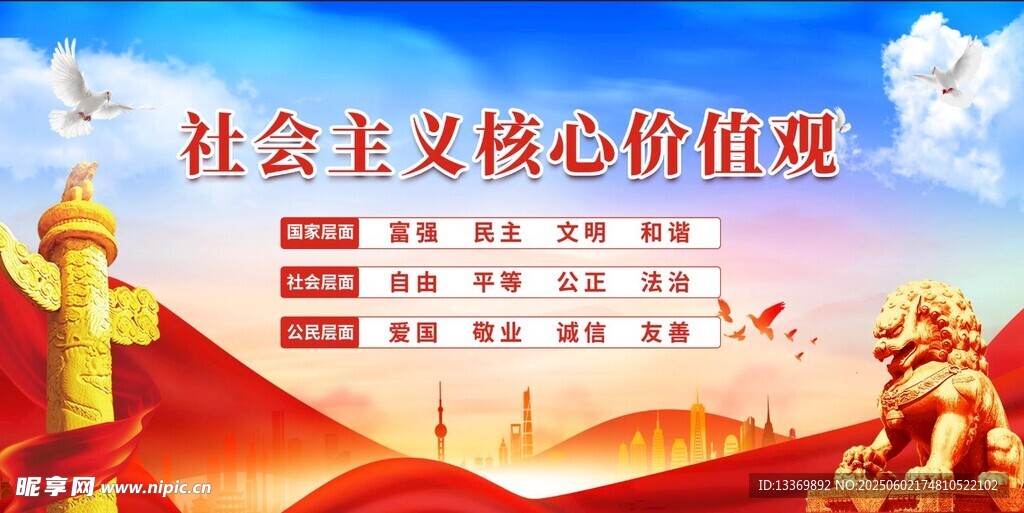 社会主义核心价值观

国家层面 富强 民主 文明 和谐

社会层面 自由 平等 公正 法治

公民层面 爱国 敬业 诚信 友善

昵享网 www.nipic.cn

ID:13369892 NO:20250602174810522102